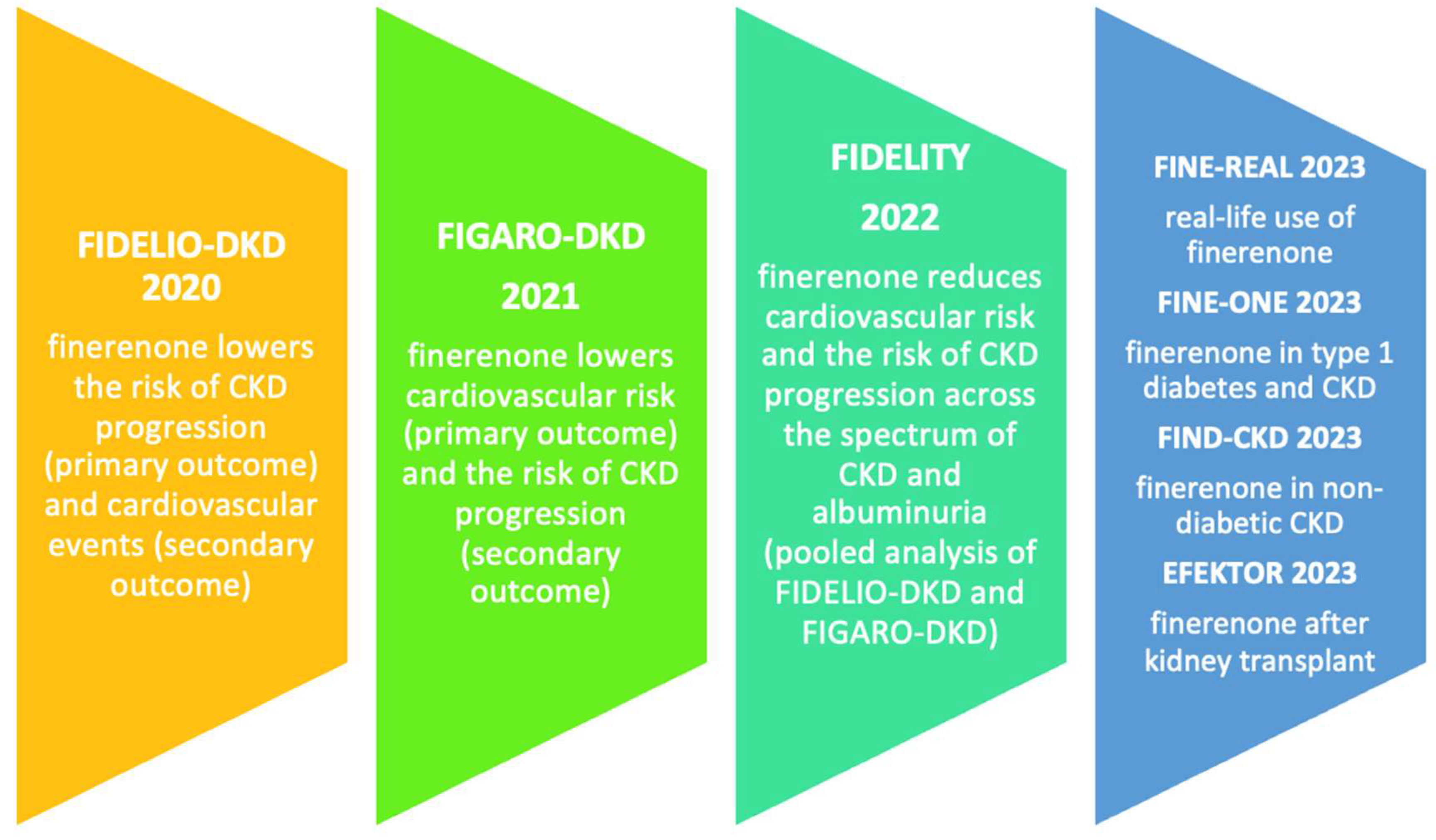 FIDELIO-DKD 2020

finerenone lowers the risk of CKD progression (primary outcome) and cardiovascular events (secondary outcome)

FIGARO-DKD

2021

finerenone lowers cardiovascular risk (primary outcome) and the risk of CKD progression (secondary outcome)

FIDELITY

2022

finerenone reduces cardiovascular risk and the risk of CKD progression across the spectrum of CKD and albuminuria (pooled analysis of FIDELIO-DKD and FIGARO-DKD)

FINE-REAL 2023

real-life use of finerenone

FINE-ONE 2023

finerenone in type 1 diabetes and CKD

FIND-CKD 2023

finerenone in non-diabetic CKD

EFEKTOR 2023

finerenone after kidney transplant